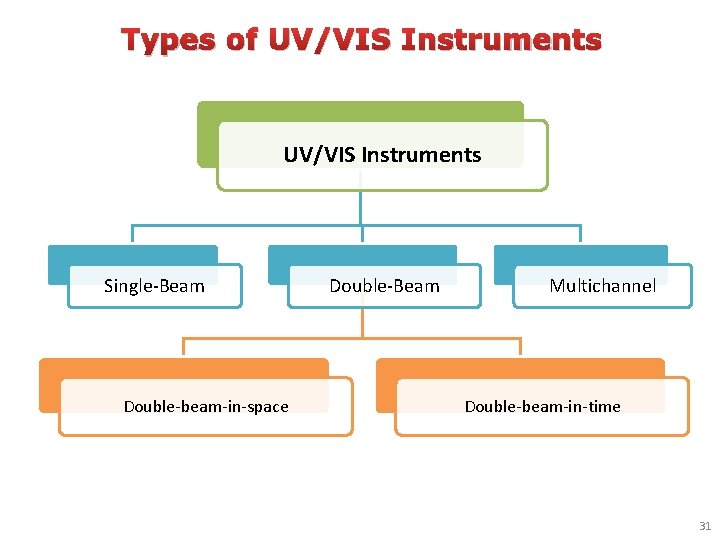 Types of UV/VIS Instruments

UV/VIS Instruments

Single-Beam

Double-Beam

Multichannel

Double-beam-in-space

Double-beam-in-time

31